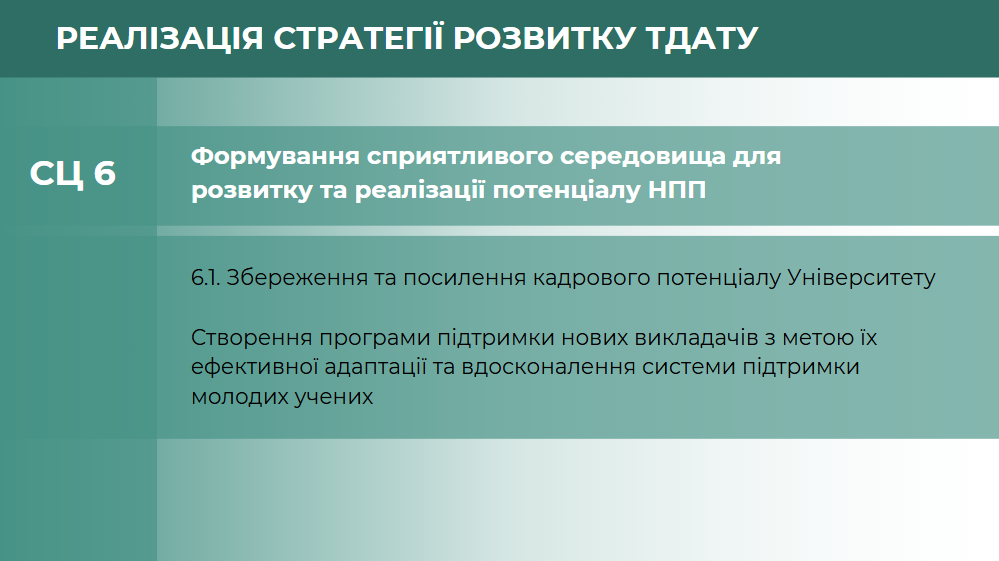 РЕАЛІЗАЦІЯ СТРАТЕГІЇ РОЗВИТКУ ТДАТУ

СЦ 6

Формування сприятливого середовища для розвитку та реалізації потенціалу НПП

6.1. Збереження та посилення кадрового потенціалу Університету

Створення програми підтримки нових викладачів з метою їх ефективної адаптації та вдосконалення системи підтримки молодих учених